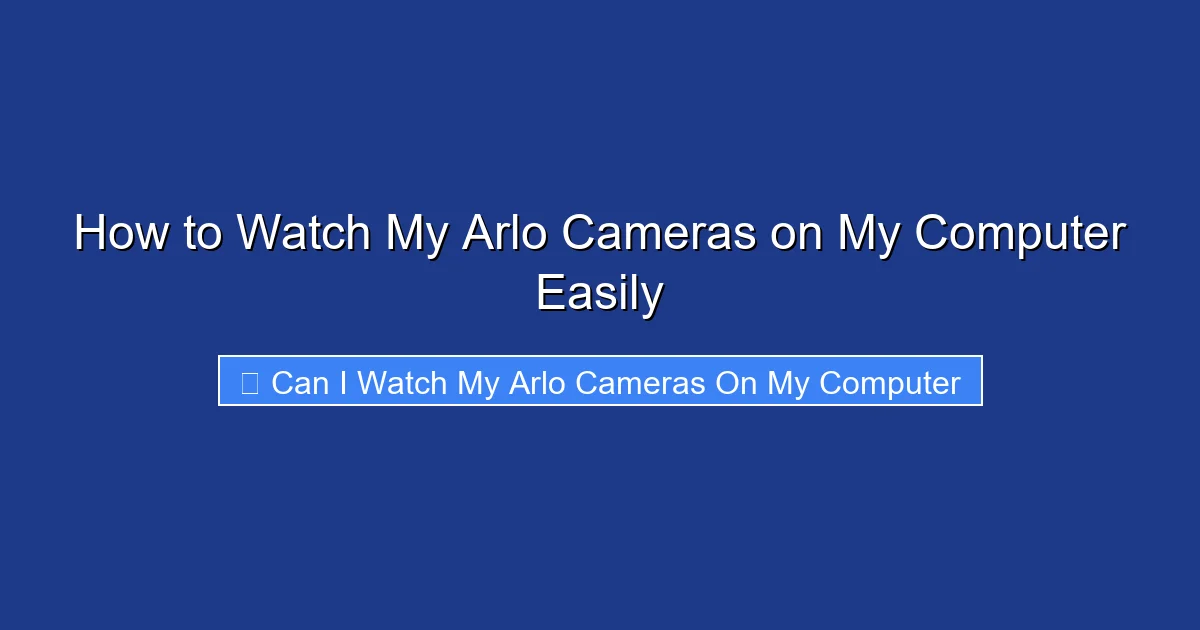 How to Watch My Arlo Cameras on My Computer Easily

Can I Watch My Arlo Cameras On My Computer